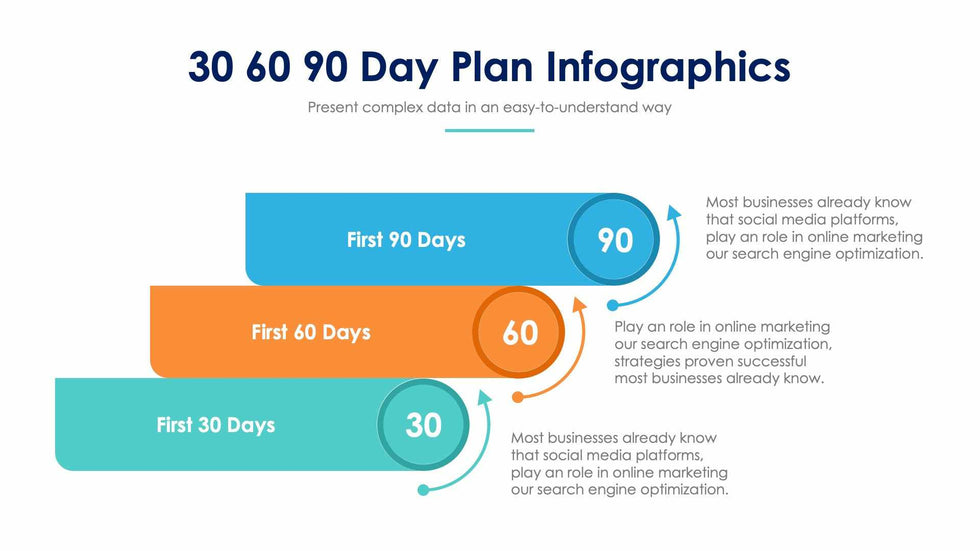 30 60 90 Day Plan Infographics

Present complex data in an easy-to-understand way

First 90 Days

90

Most businesses already know that social media platforms, play an role in online marketing our search engine optimization.

First 60 Days

60

Play an role in online marketing our search engine optimization, strategies proven successful most businesses already know.

First 30 Days

30

Most businesses already know that social media platforms, play an role in online marketing our search engine optimization.